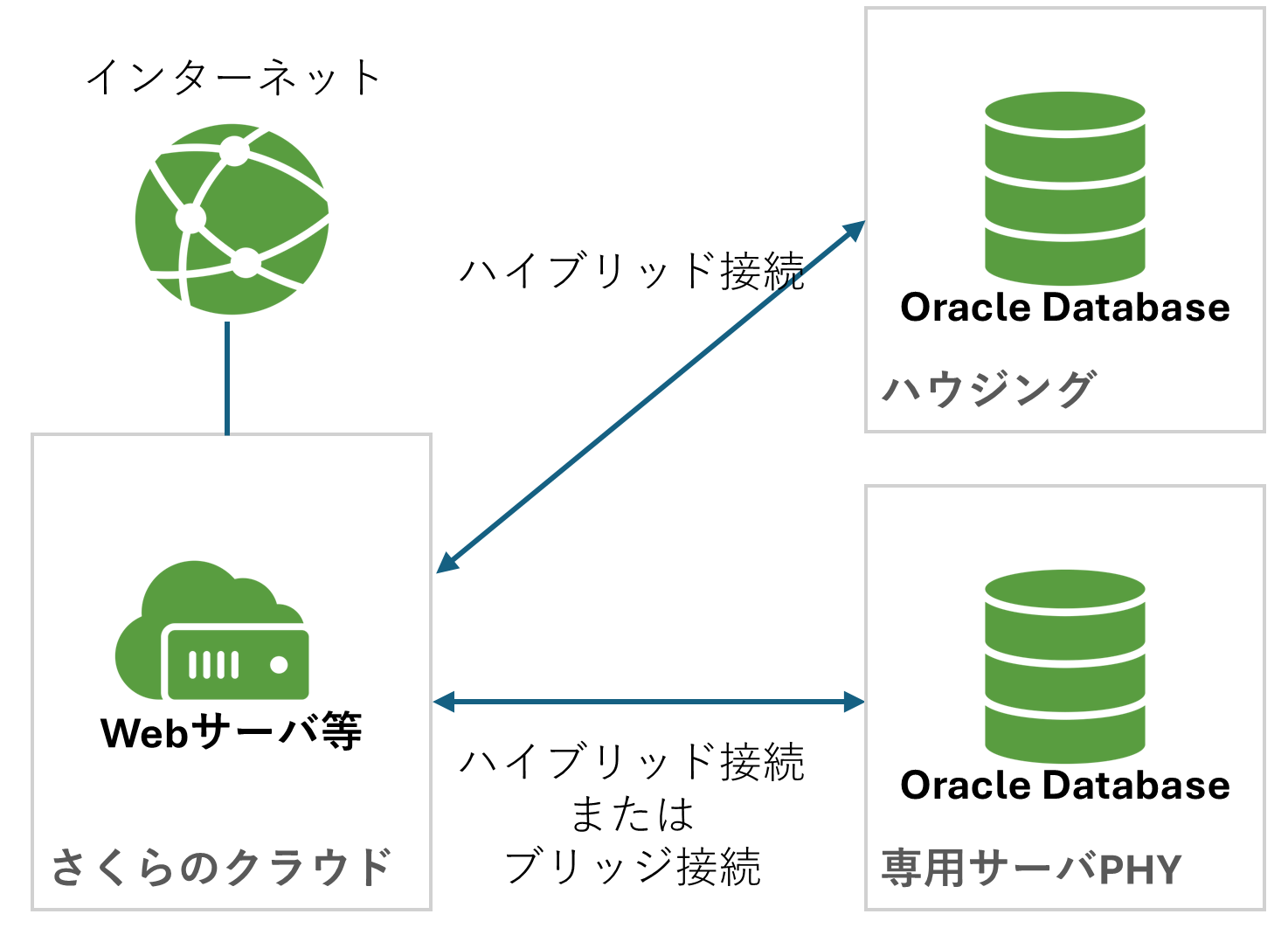 インターネット

ハイブリッド接続

Oracle Database

ハウジング

Webサーバ等

さくらのクラウド

ハイブリッド接続
または
ブリッジ接続

Oracle Database

専用サーバPHY